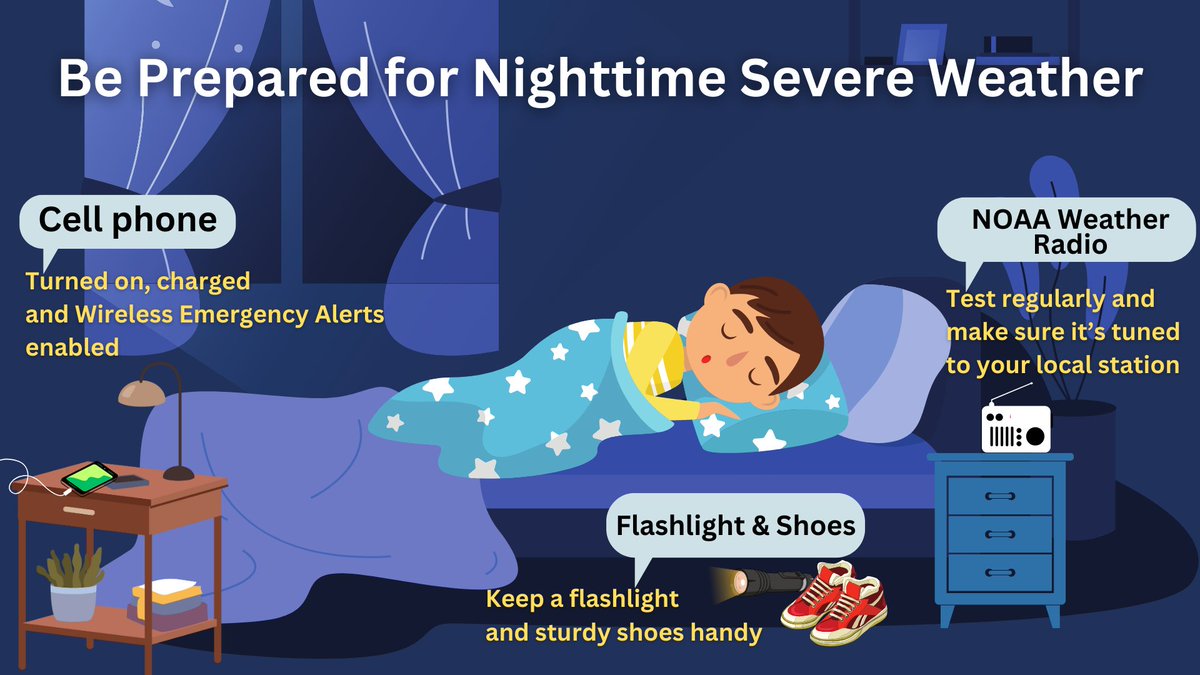 Be Prepared for Nighttime Severe Weather

Cell phone

Turned on, charged and Wireless Emergency Alerts enabled

NOAA Weather Radio

Test regularly and make sure it's tuned to your local station

Flashlight & Shoes

Keep a flashlight and sturdy shoes handy